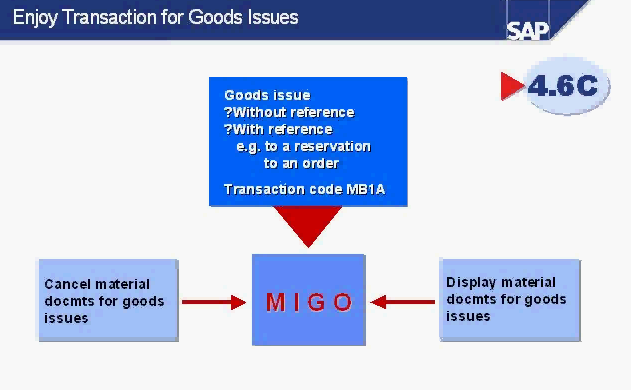 Enjoy Transaction for Goods Issues

SAP

4.6C

Goods issue
?Without reference
?With reference
e.g. to a reservation
to an order

Transaction code MB1A

Cancel material docmts for goods issues

M I G O

Display material docmts for goods issues